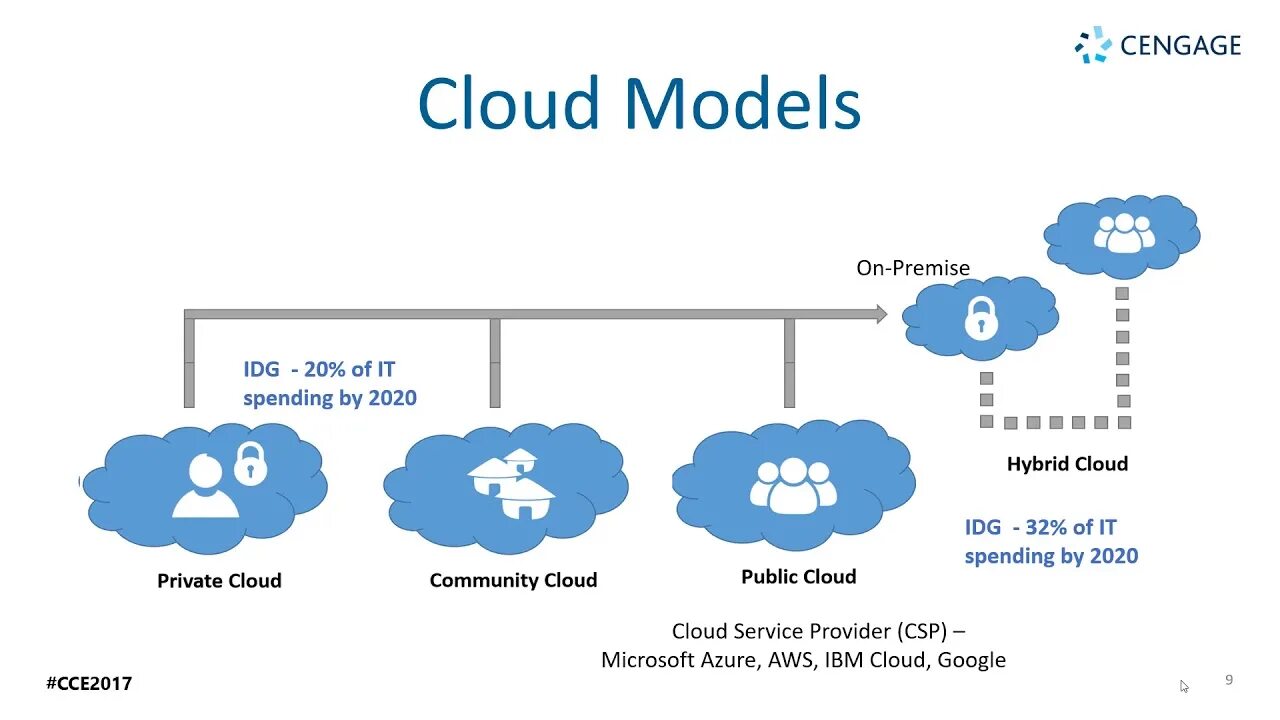 CENGAGE

Cloud Models

On-Premise

IDG - 20% of IT spending by 2020

Hybrid Cloud

IDG - 32% of IT spending by 2020

Private Cloud

Community Cloud

Public Cloud

Cloud Service Provider (CSP) – Microsoft Azure, AWS, IBM Cloud, Google

#CCE2017

9